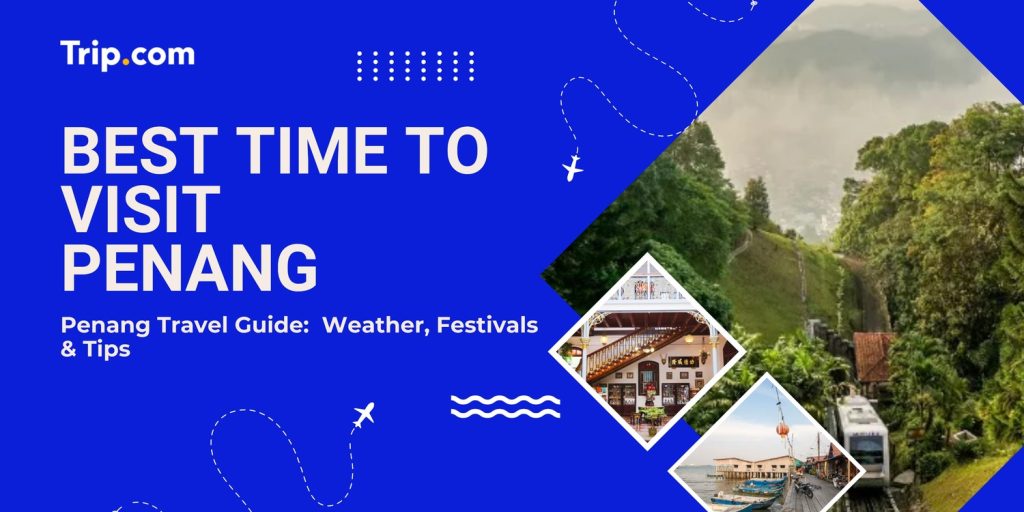 Trip.com

BEST TIME TO VISIT PENANG

Penang Travel Guide: Weather, Festivals & Tips